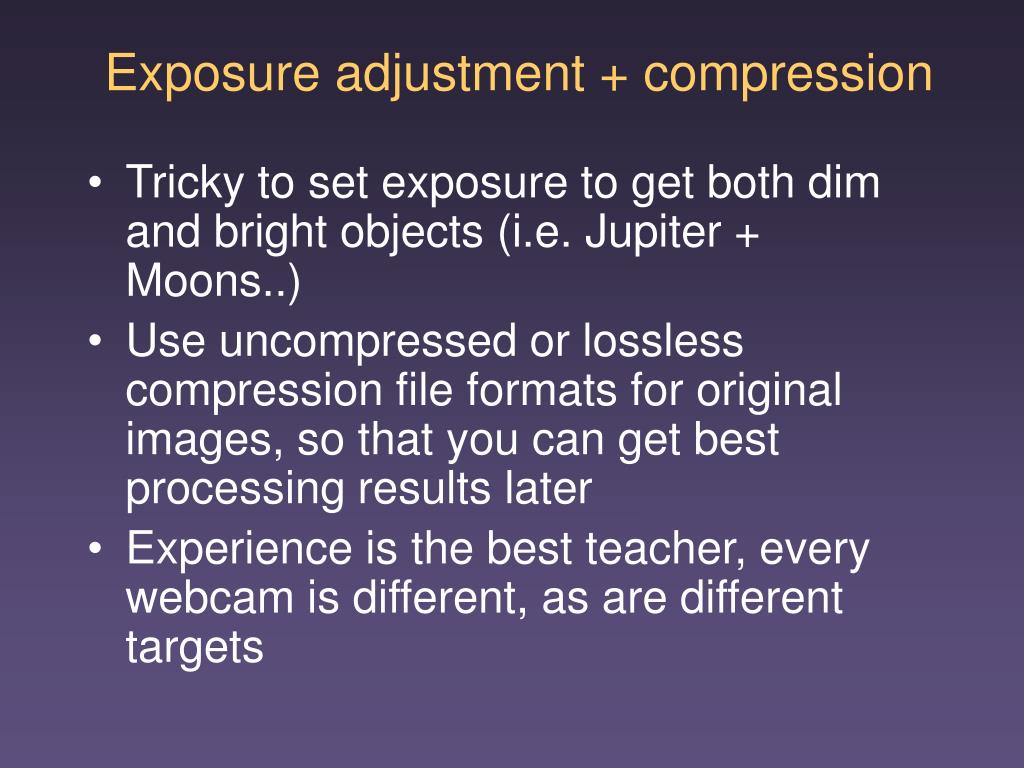 Exposure adjustment + compression

• Tricky to set exposure to get both dim and bright objects (i.e. Jupiter + Moons..)
• Use uncompressed or lossless compression file formats for original images, so that you can get best processing results later
• Experience is the best teacher, every webcam is different, as are different targets